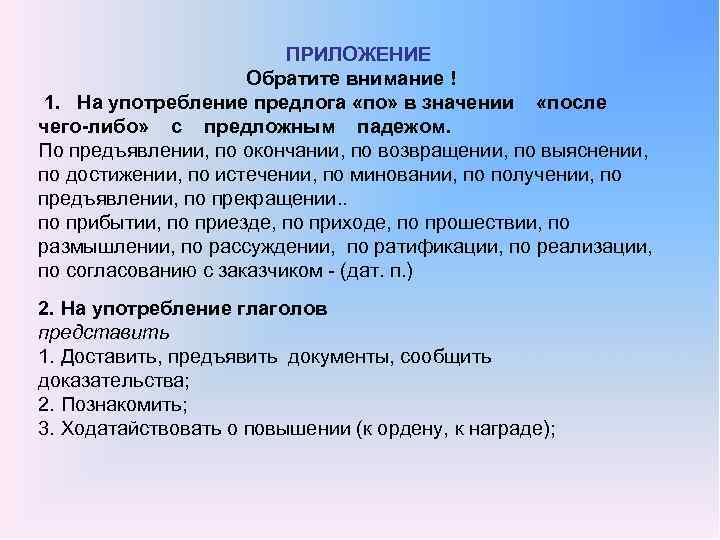 ПРИЛОЖЕНИЕ
Обратите внимание !
1. На употребление предлога «по» в значении «после чего-либо» с предложным падежом.
По предъявлении, по окончании, по возвращении, по выяснении, по достижении, по истечении, по миновании, по получении, по предъявлении, по прекращении..
по прибытии, по приезде, по приходе, по прошествии, по размышлении, по рассуждении, по ратификации, по реализации, по согласованию с заказчиком - (дат. п.)

2. На употребление глаголов
представить
1. Доставить, предъявить документы, сообщить доказательства;
2. Познакомить;
3. Ходатайствовать о повышении (к ордену, к награде);